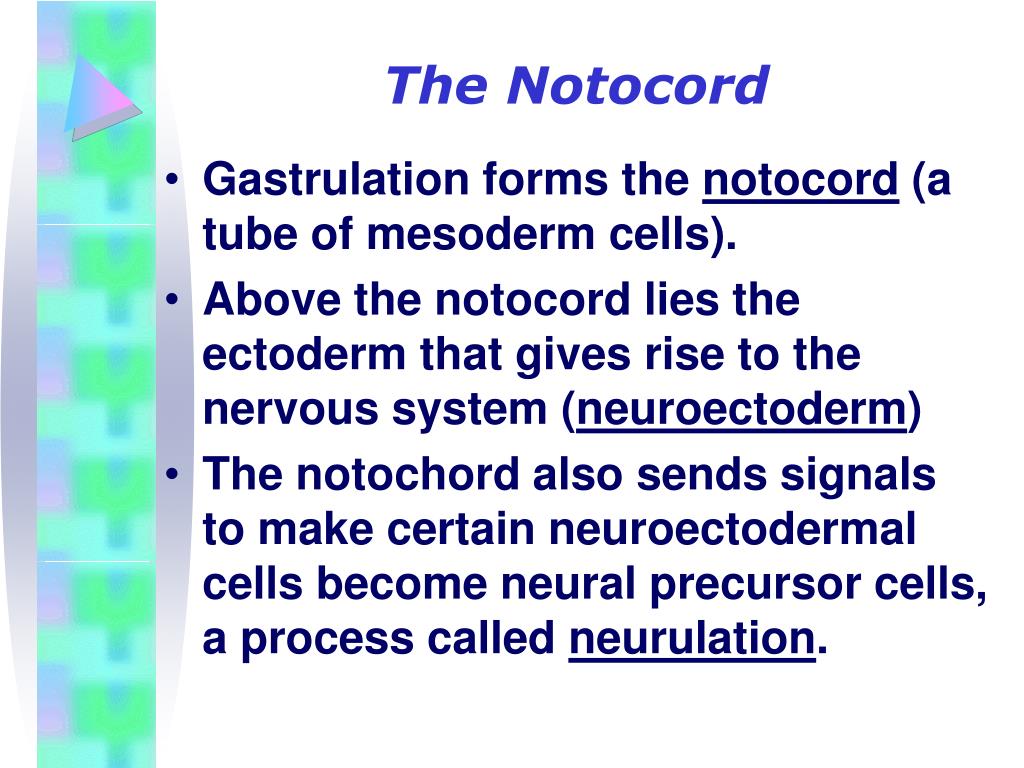 The Notocord

• Gastrulation forms the notocord (a tube of mesoderm cells).
• Above the notocord lies the ectoderm that gives rise to the nervous system (neuroectoderm)
• The notochord also sends signals to make certain neuroectodermal cells become neural precursor cells, a process called neurulation.